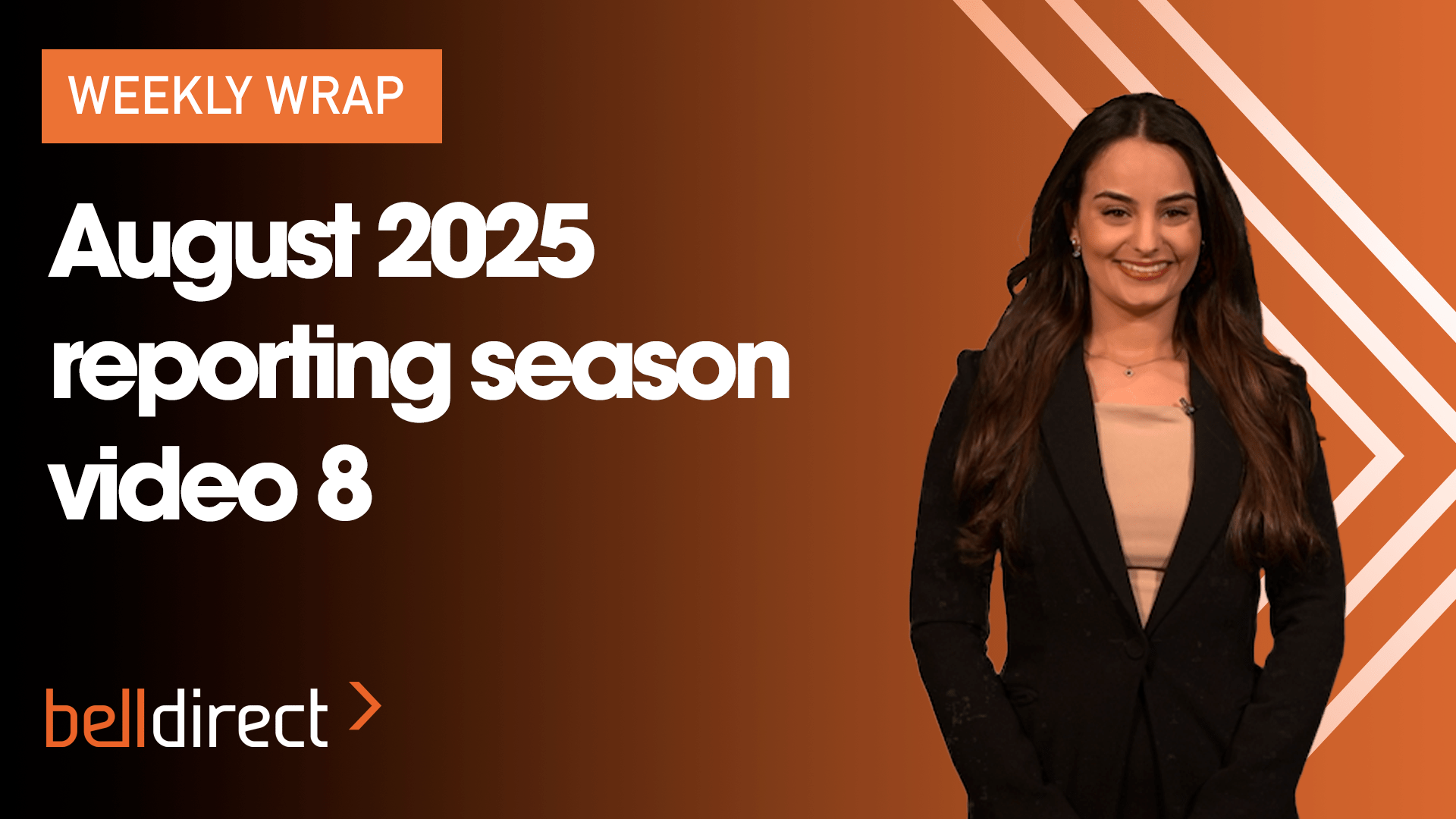 WEEKLY WRAP

August 2025 reporting season video 8

belldirect